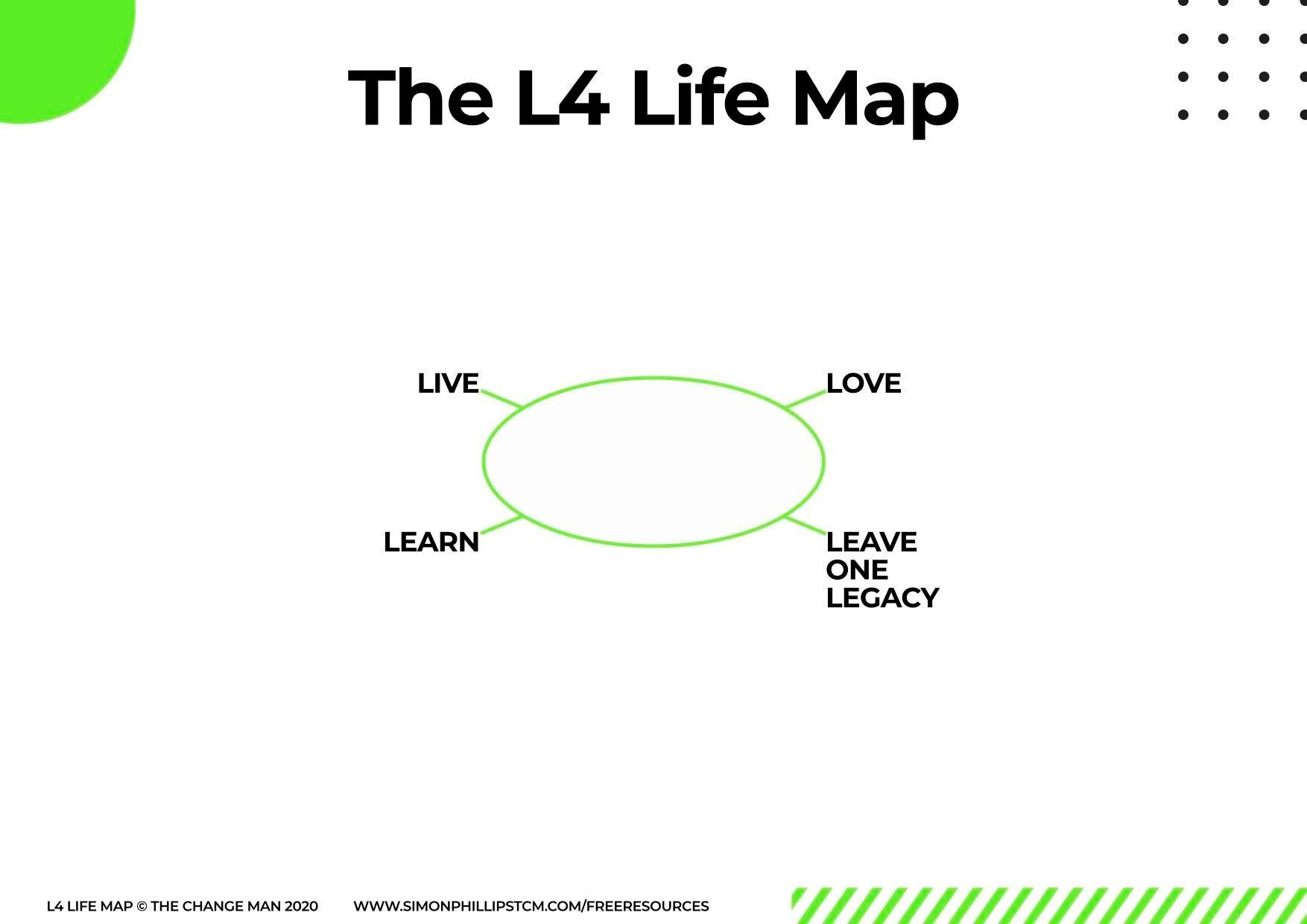 The L4 Life Map

LIVE

LOVE

LEARN

LEAVE ONE LEGACY

L4 LIFE MAP © THE CHANGE MAN 2020

WWW.SIMONPHILLIPSTCM.COM/FREERESOURCES